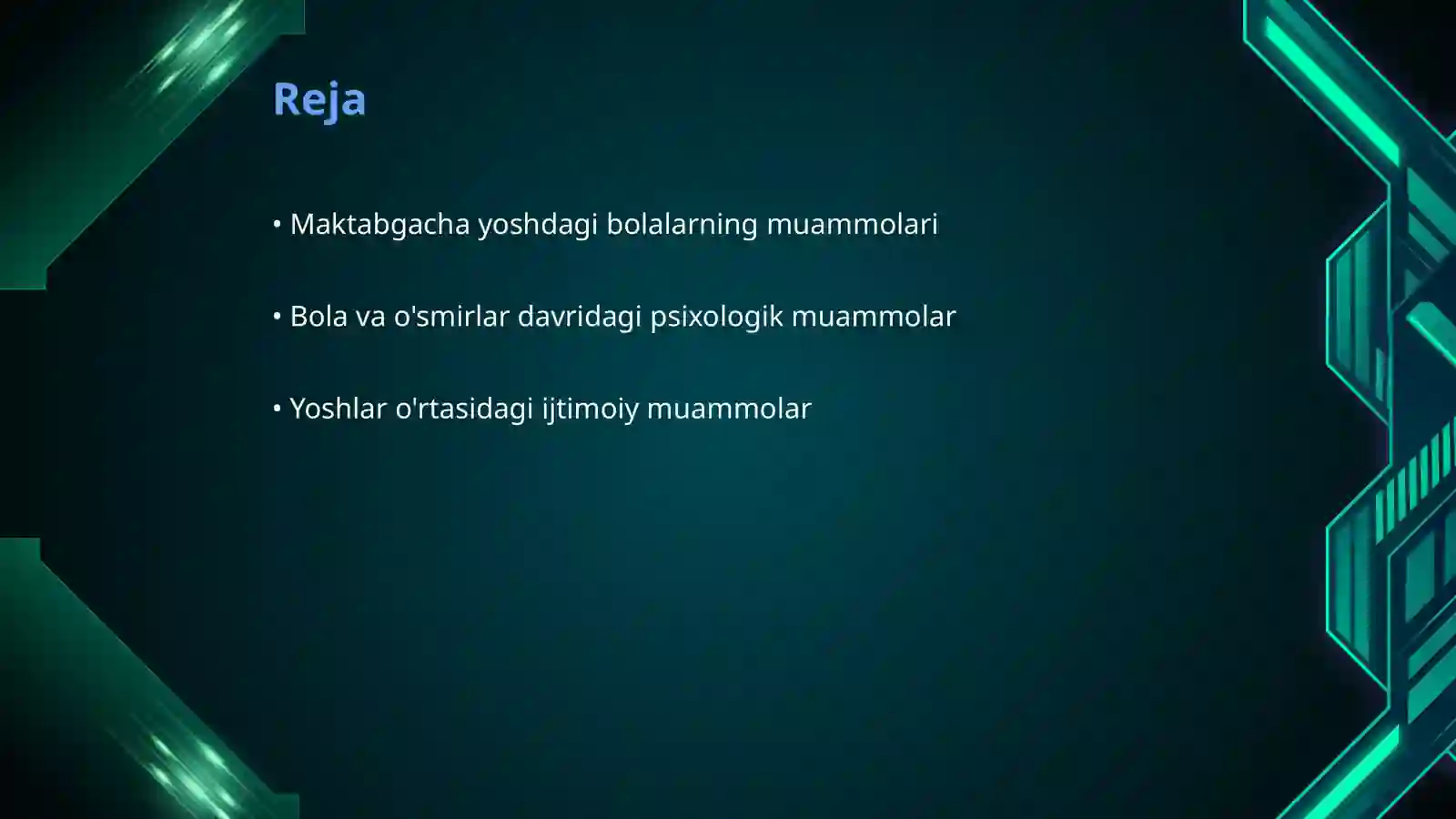 Reja

• Maktabgacha yoshdagi bolalarning muammolari

• Bola va o'smirlar davridagi psixologik muammolar

• Yoshlar o'rtasidagi ijtimoiy muammolar